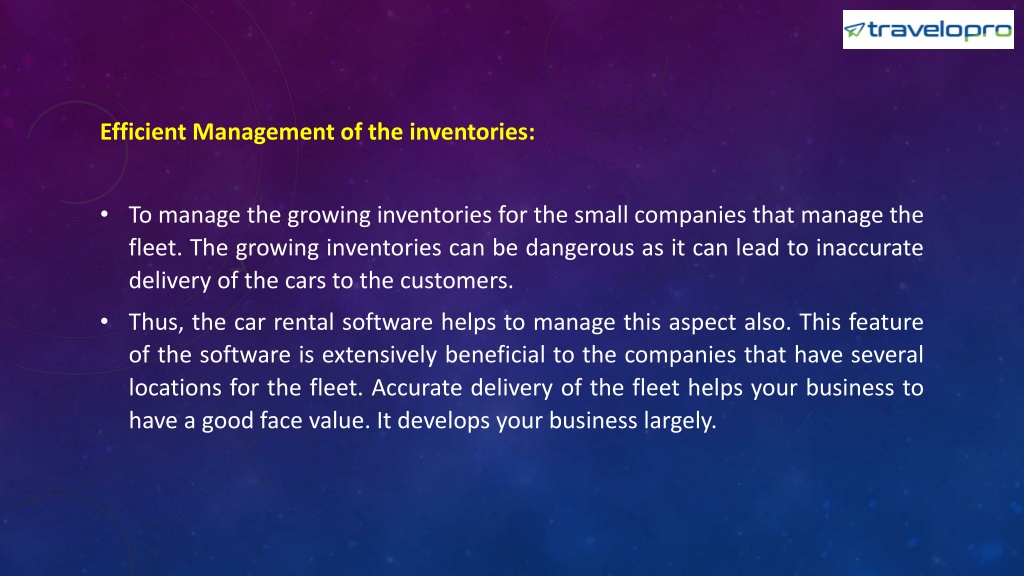 travelopro

Efficient Management of the inventories:

• To manage the growing inventories for the small companies that manage the fleet. The growing inventories can be dangerous as it can lead to inaccurate delivery of the cars to the customers.

• Thus, the car rental software helps to manage this aspect also. This feature of the software is extensively beneficial to the companies that have several locations for the fleet. Accurate delivery of the fleet helps your business to have a good face value. It develops your business largely.